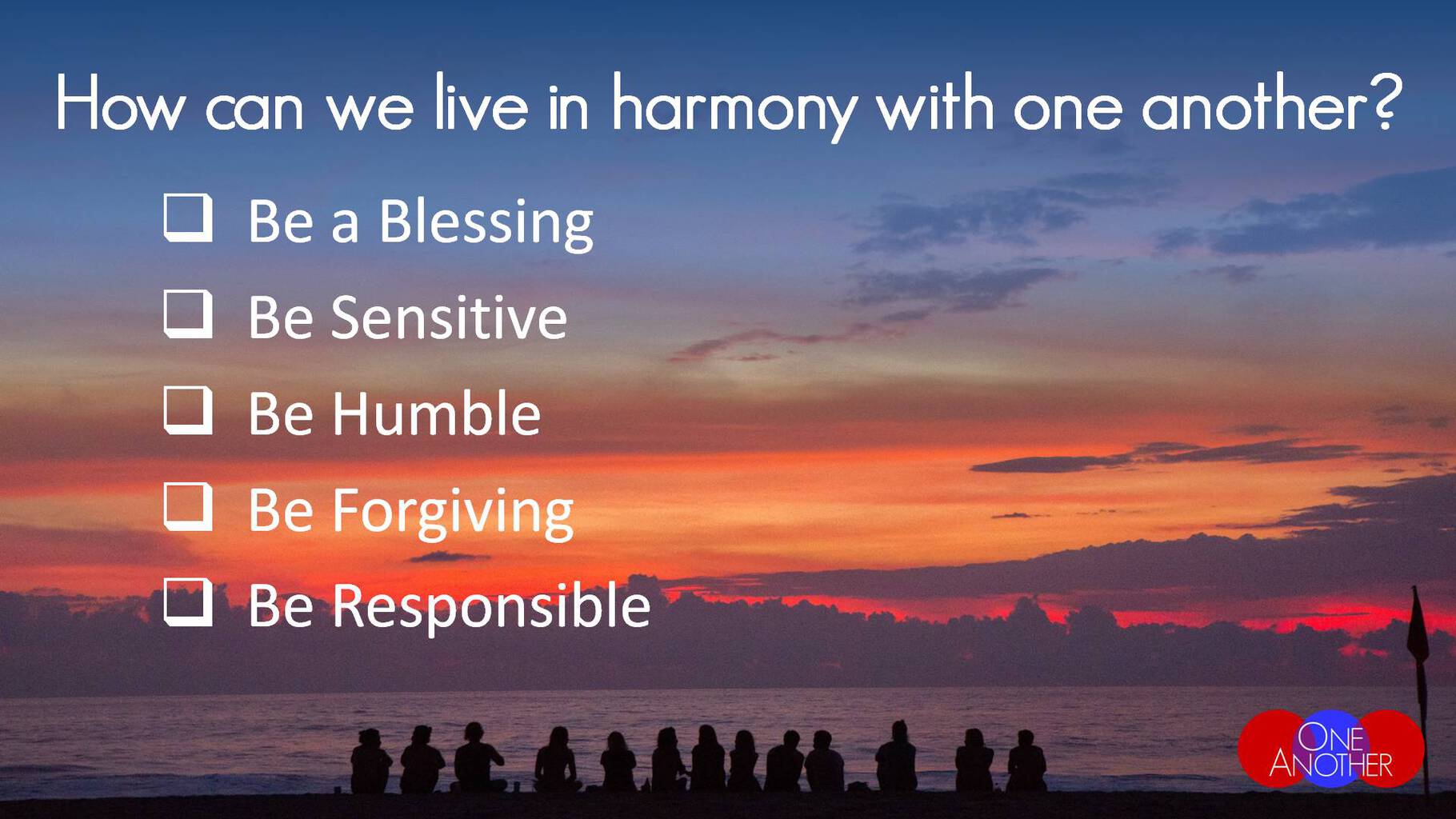 How can we live in harmony with one another?

❑ Be a Blessing

❑ Be Sensitive

❑ Be Humble

❑ Be Forgiving

❑ Be Responsible

ONE ANOTHER